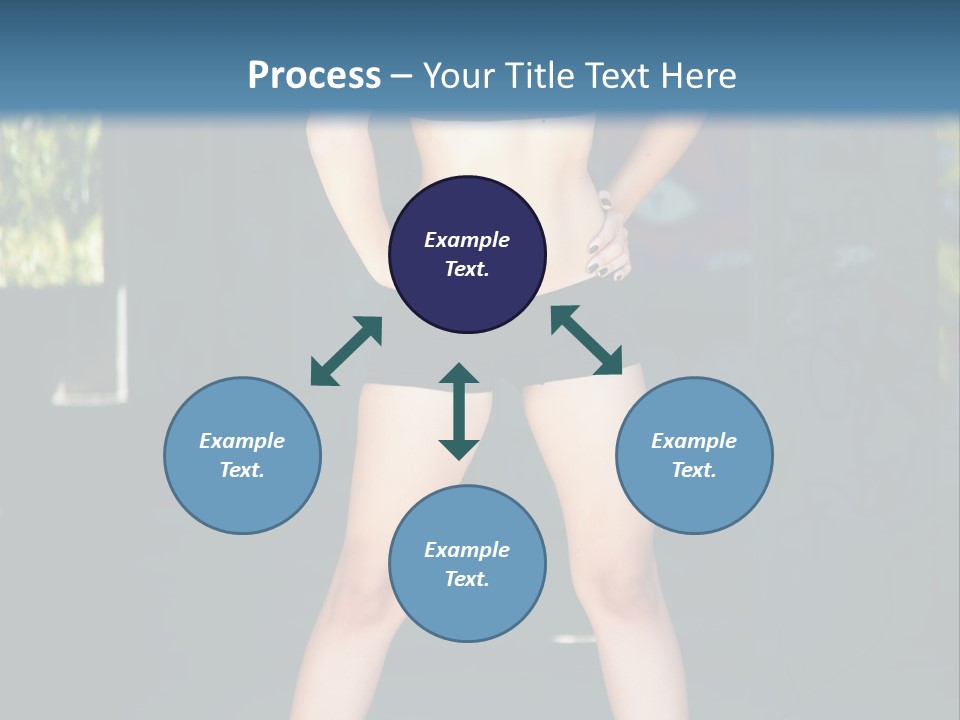 Process – Your Title Text Here

Example Text.

Example Text.

Example Text.

Example Text.